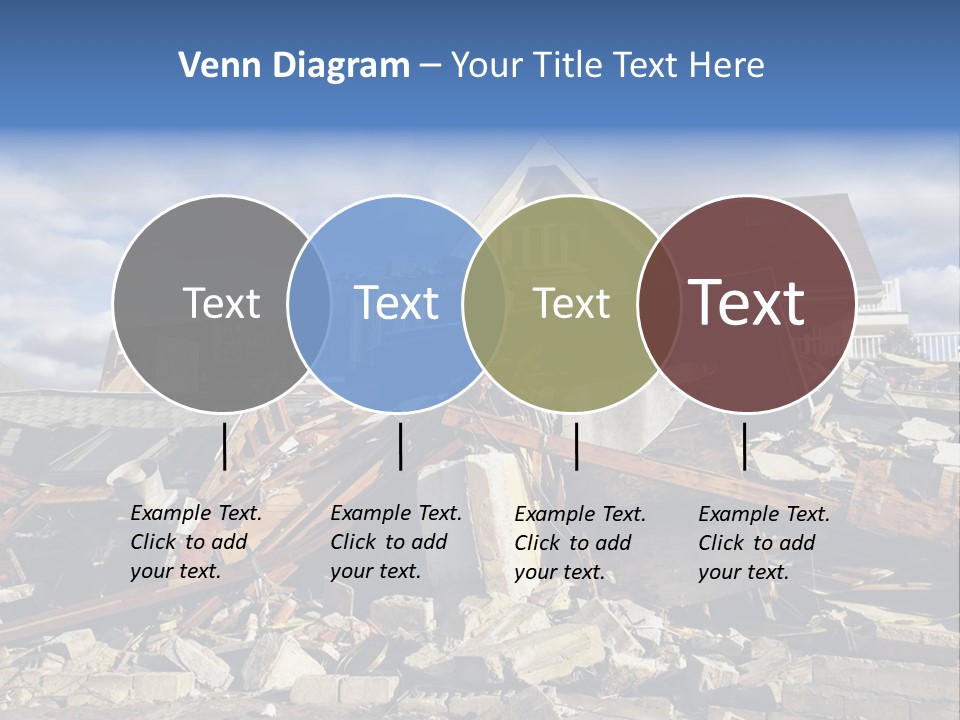 Venn Diagram – Your Title Text Here

Text

Text

Text

Text

Example Text. Click to add your text.

Example Text. Click to add your text.

Example Text. Click to add your text.

Example Text. Click to add your text.